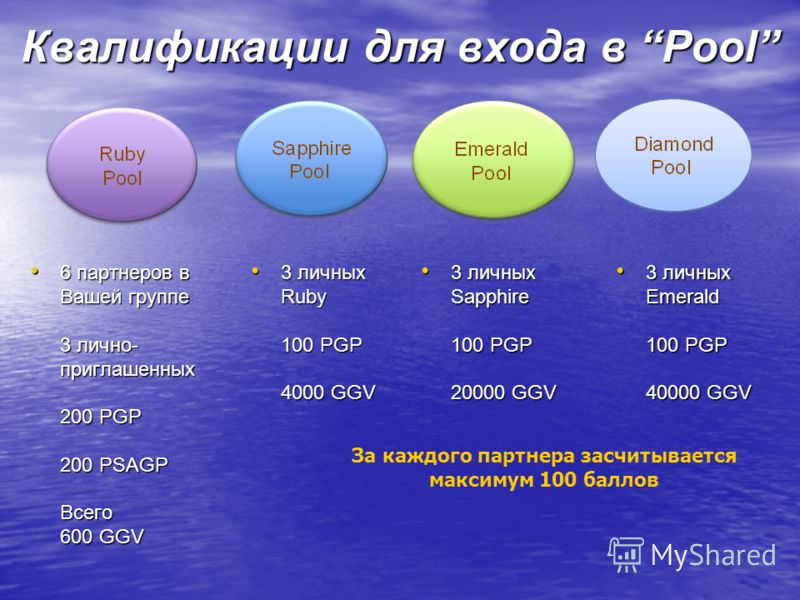 Квалификации для входа в “Pool”

Ruby Pool

Sapphire Pool

Emerald Pool

Diamond Pool

• 6 партнеров в Вашей группе

3 лично-приглашенных

200 PGP

200 PSAGP

Всего 600 GGV

• 3 личных Ruby

100 PGP

4000 GGV

• 3 личных Sapphire

100 PGP

20000 GGV

• 3 личных Emerald

100 PGP

40000 GGV

За каждого партнера засчитывается максимум 100 баллов

MyShared